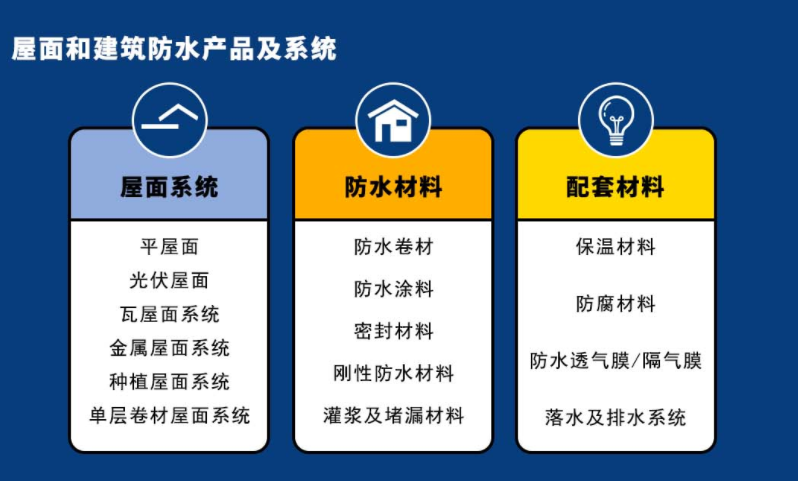 屋面和建筑防水产品及系统

屋面系统

平屋面
光伏屋面
瓦屋面系统
金属屋面系统
种植屋面系统
单层卷材屋面系统

防水材料

防水卷材
防水涂料
密封材料
刚性防水材料
灌浆及堵漏材料

配套材料

保温材料
防腐材料
防水透气膜/隔气膜
落水及排水系统